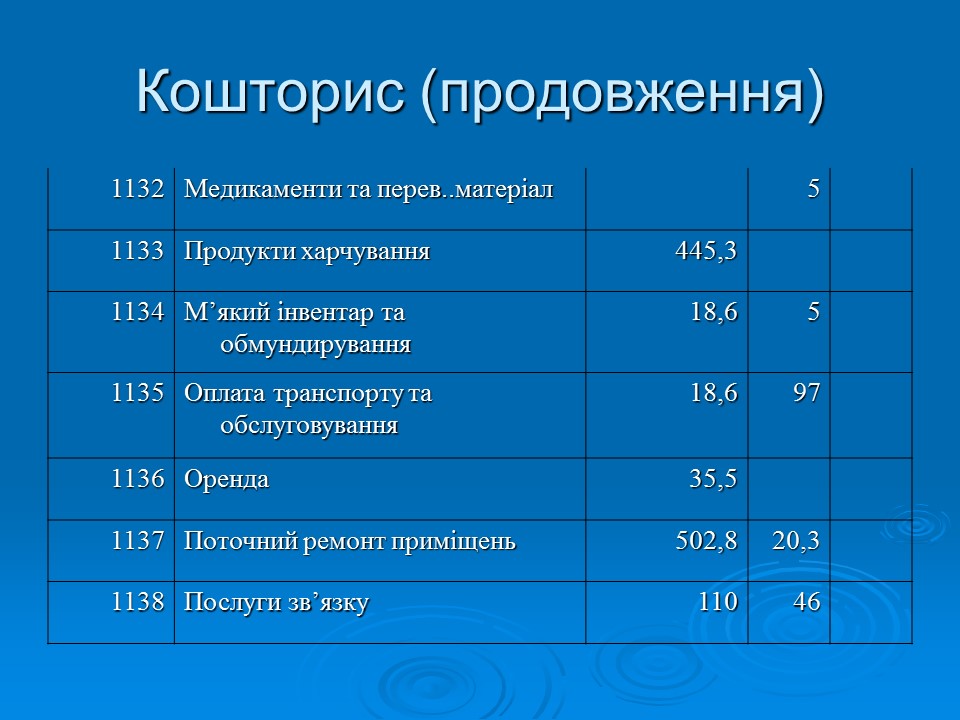 Кошторис (продовження)

| | | | | |
|---|---|---|---|---|
| 1132 | Медикаменти та перев..матеріал | | 5 | |
| 1133 | Продукти харчування | 445,3 | | |
| 1134 | М’який інвентар та обмундирування | 18,6 | 5 | |
| 1135 | Оплата транспорту та обслуговування | 18,6 | 97 | |
| 1136 | Оренда | 35,5 | | |
| 1137 | Поточний ремонт приміщень | 502,8 | 20,3 | |
| 1138 | Послуги зв’язку | 110 | 46 | |